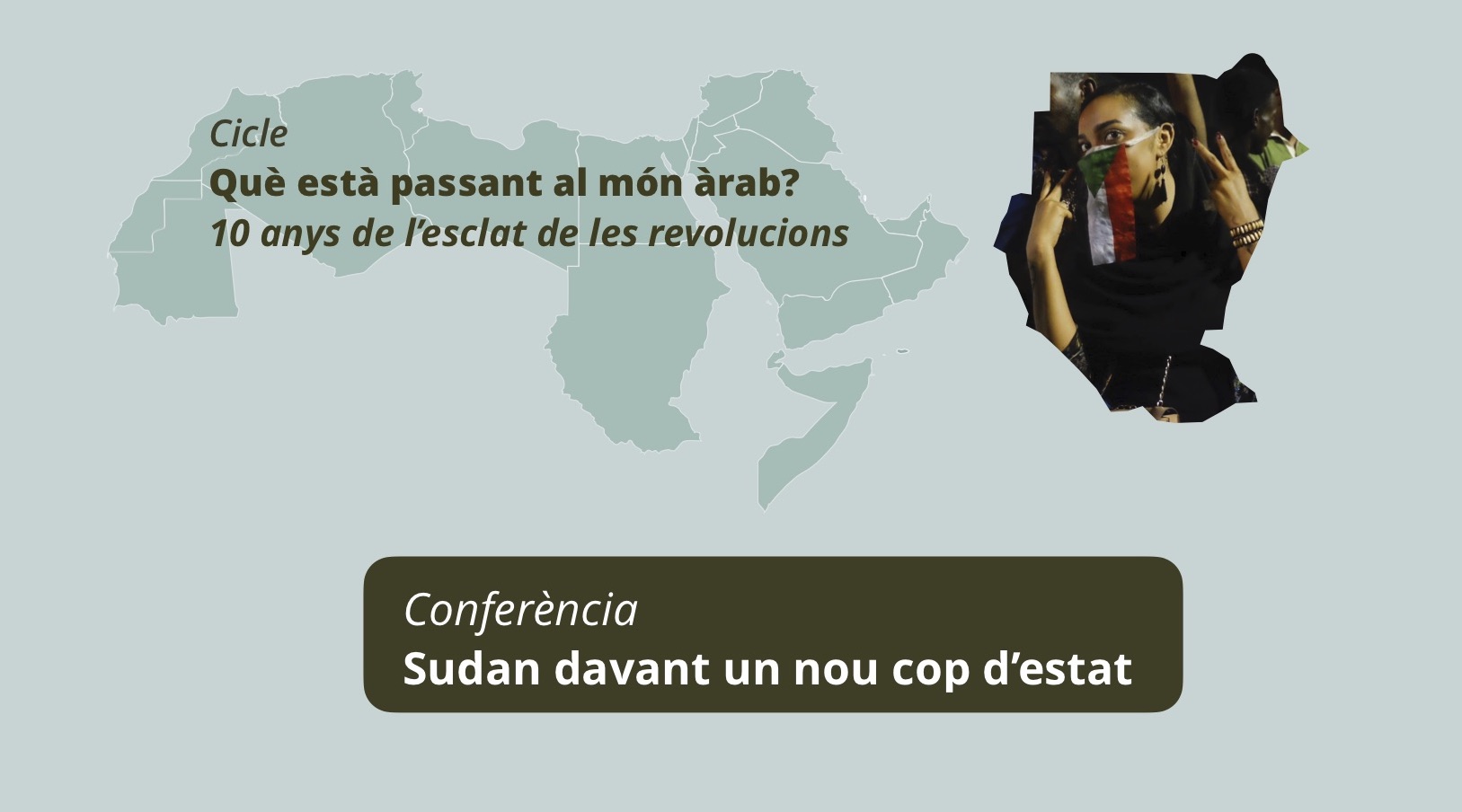 Cicle
Què està passant al món àrab?
10 anys de l'esclat de les revolucions

Conferència
Sudan davant un nou cop d'estat